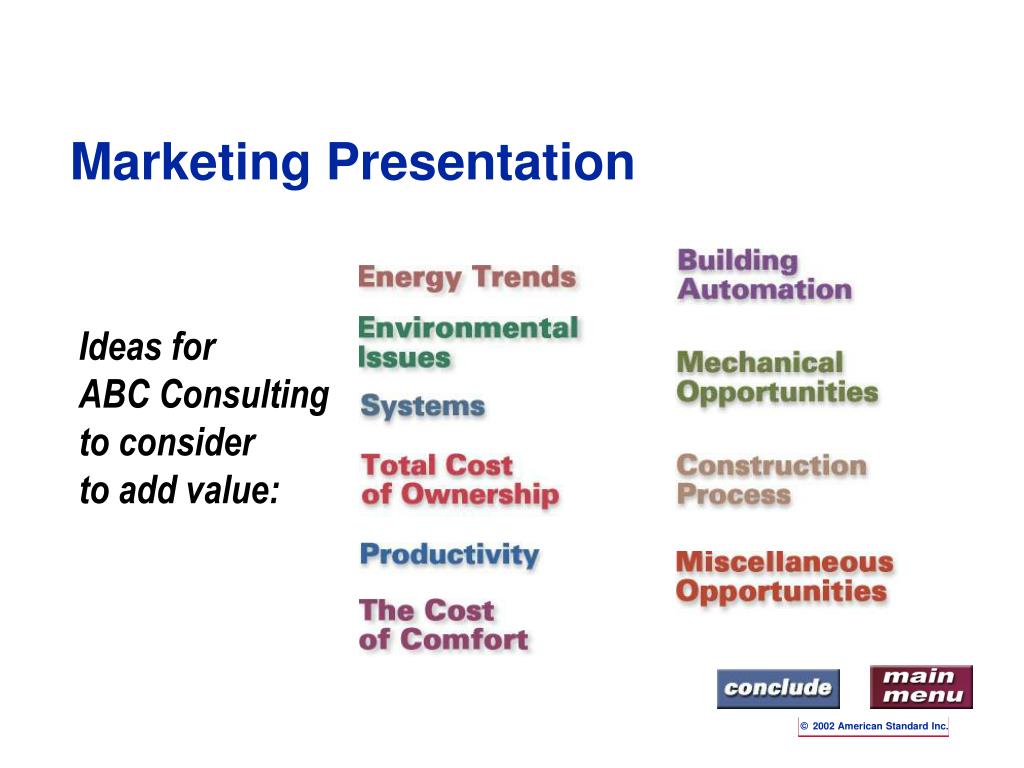 Marketing Presentation

Ideas for ABC Consulting to consider to add value:

Energy Trends

Environmental Issues

Systems

Total Cost of Ownership

Productivity

The Cost of Comfort

Building Automation

Mechanical Opportunities

Construction Process

Miscellaneous Opportunities

conclude

main menu

© 2002 American Standard Inc.